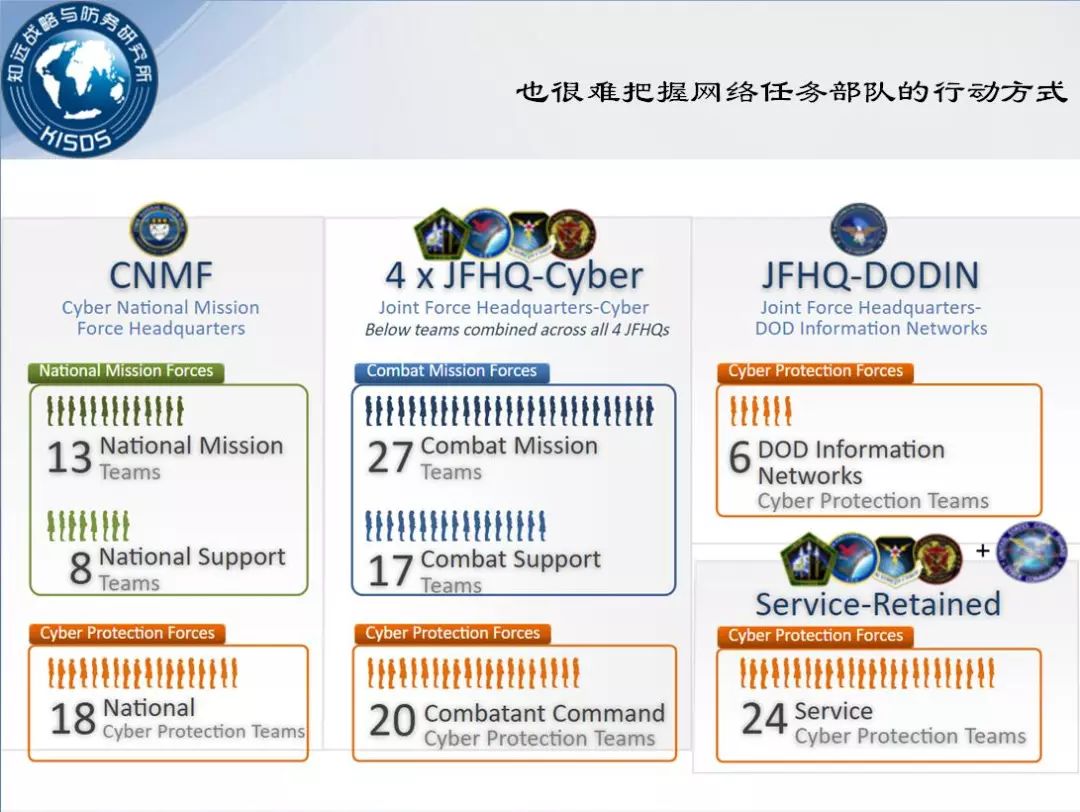 知远战略与防务研究所
KISDS

也很难把握网络任务部队的行动方式

CNMF
Cyber National Mission Force Headquarters

National Mission Forces
13 National Mission Teams
8 National Support Teams

Cyber Protection Forces
18 National Cyber Protection Teams

4 x JFHQ-Cyber
Joint Force Headquarters-Cyber
Below teams combined across all 4 JFHQs

Combat Mission Forces
27 Combat Mission Teams
17 Combat Support Teams

Cyber Protection Forces
20 Combatant Command Cyber Protection Teams

JFHQ-DODIN
Joint Force Headquarters-DOD Information Networks

Cyber Protection Forces
6 DOD Information Networks Cyber Protection Teams

+

Service-Retained

Cyber Protection Forces
24 Service Cyber Protection Teams